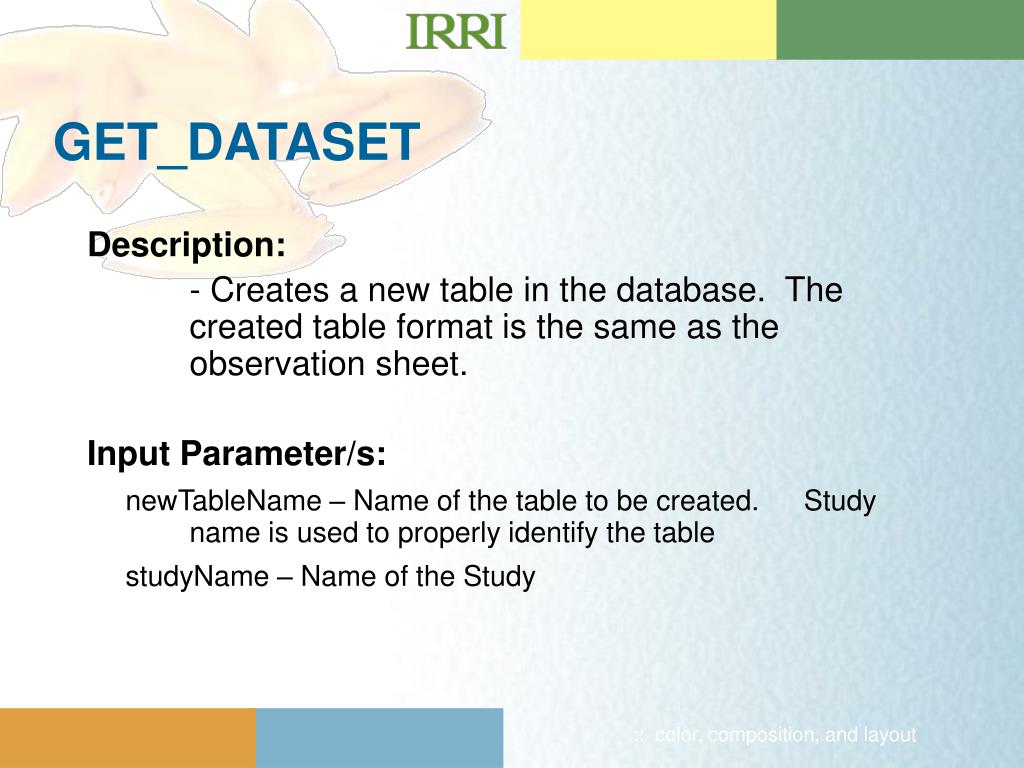 IRRI

GET_DATASET

Description:

- Creates a new table in the database. The created table format is the same as the observation sheet.

Input Parameter/s:

newTableName – Name of the table to be created. Study name is used to properly identify the table

studyName – Name of the Study

:: color, composition, and layout